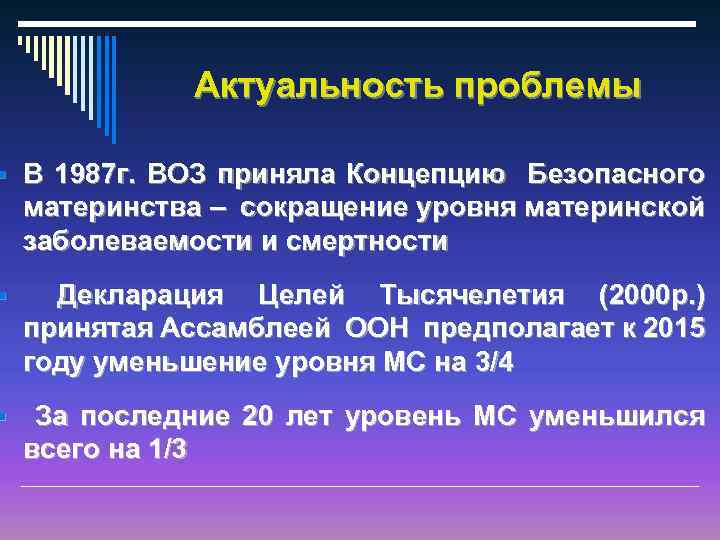 Актуальность проблемы

В 1987г. ВОЗ приняла Концепцию Безопасного материнства – сокращение уровня материнской заболеваемости и смертности

Декларация Целей Тысячелетия (2000р.) принятая Ассамблеей ООН предполагает к 2015 году уменьшение уровня МС на 3/4

За последние 20 лет уровень МС уменьшился всего на 1/3